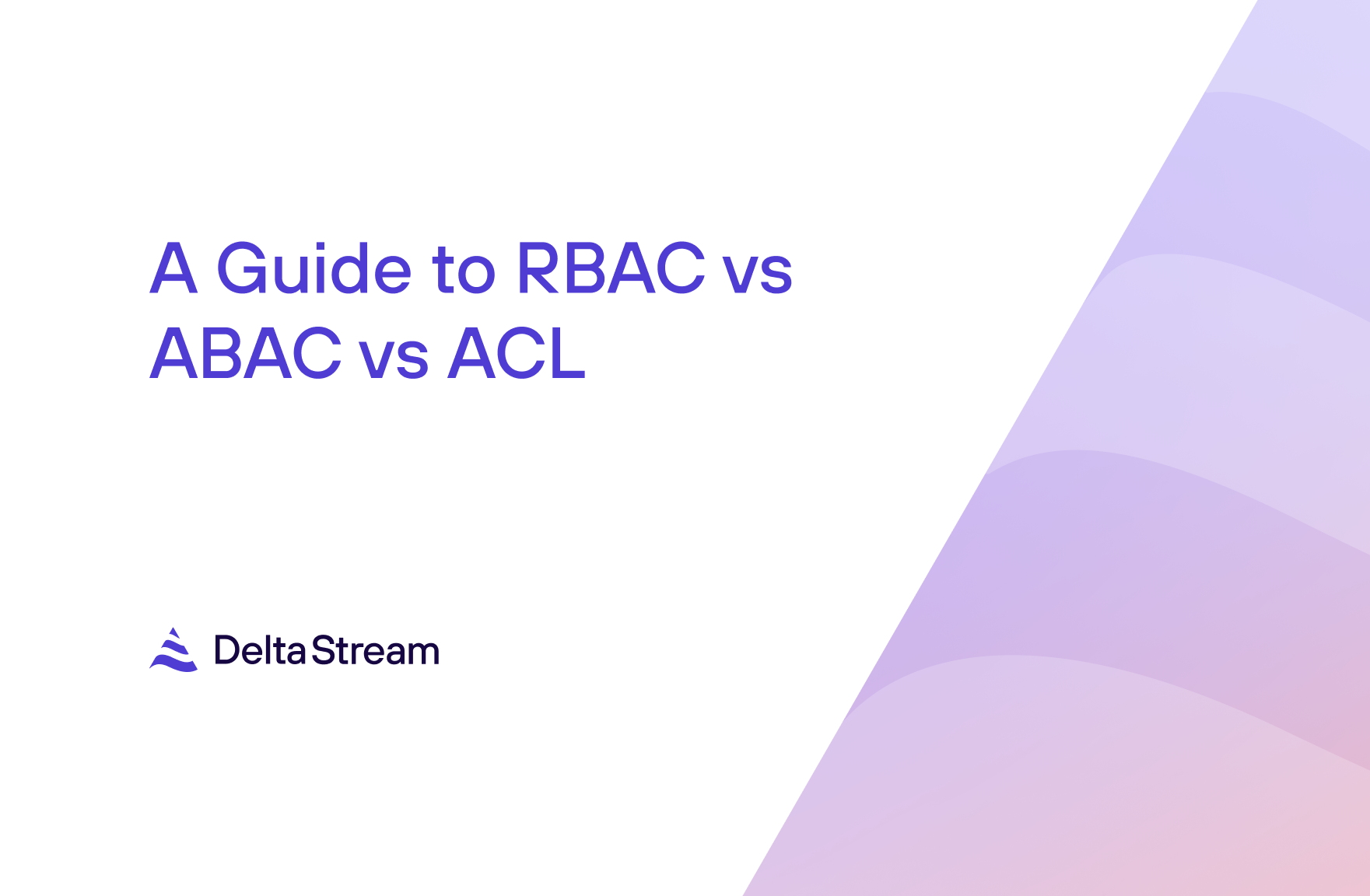 A Guide to RBAC vs ABAC vs ACL

DeltaStream